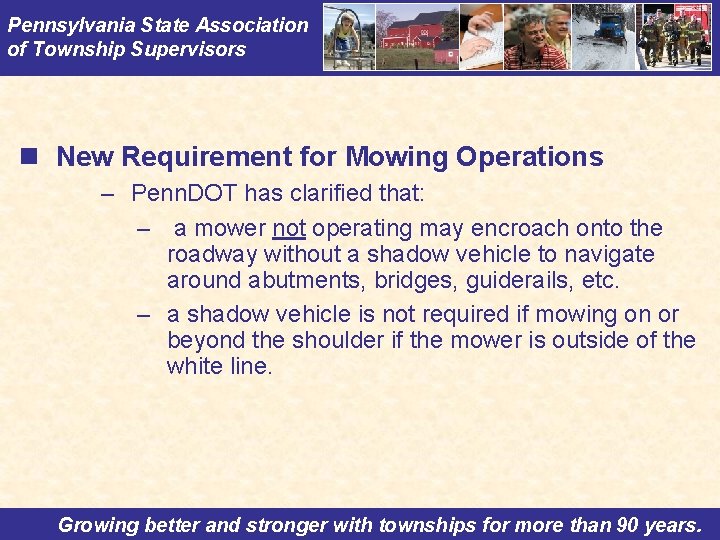 Pennsylvania State Association of Township Supervisors

New Requirement for Mowing Operations

– PennDOT has clarified that:

– a mower not operating may encroach onto the roadway without a shadow vehicle to navigate around abutments, bridges, guiderails, etc.

– a shadow vehicle is not required if mowing on or beyond the shoulder if the mower is outside of the white line.

Growing better and stronger with townships for more than 90 years.